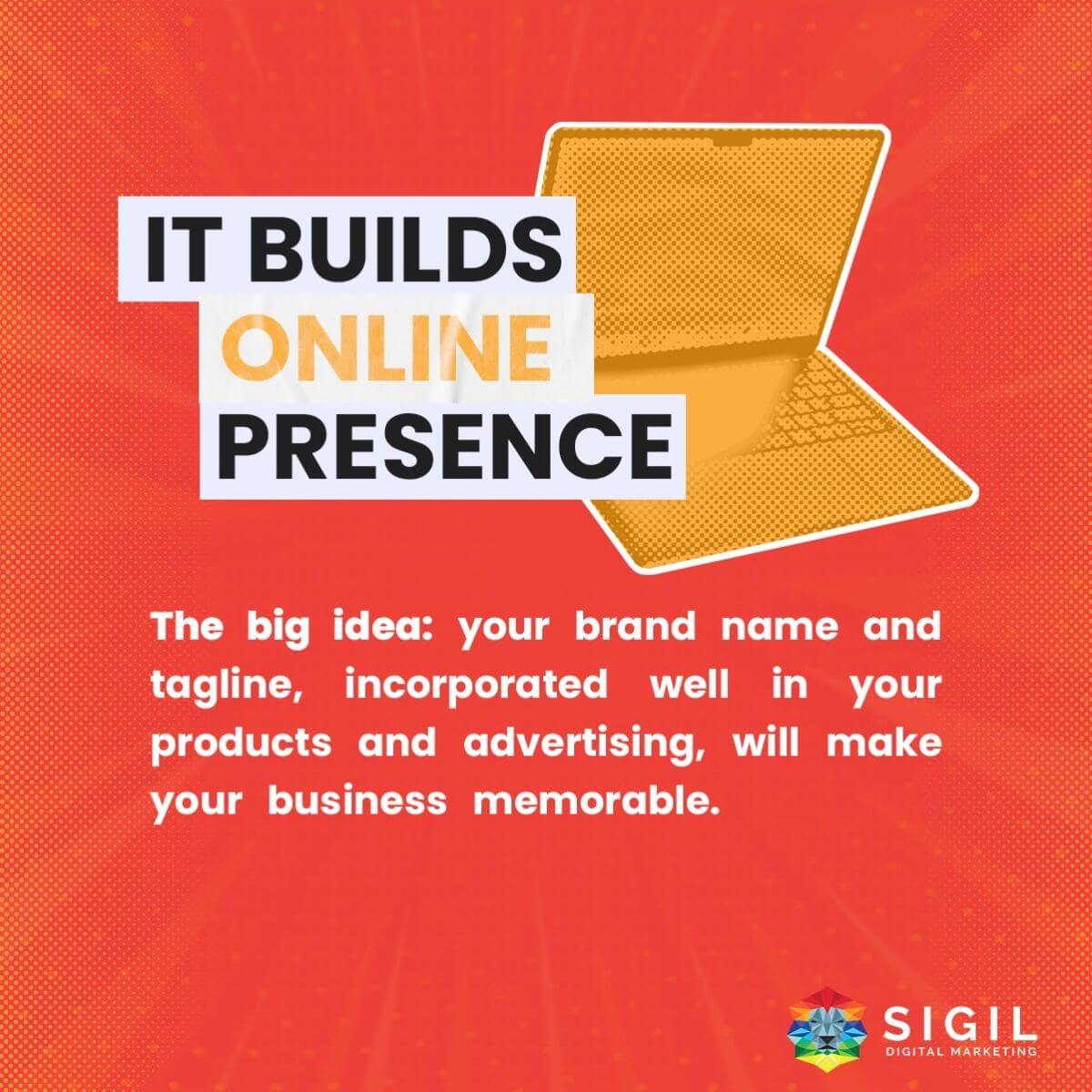 IT BUILDS ONLINE PRESENCE

The big idea: your brand name and tagline, incorporated well in your products and advertising, will make your business memorable.

SIGIL
DIGITAL MARKETING